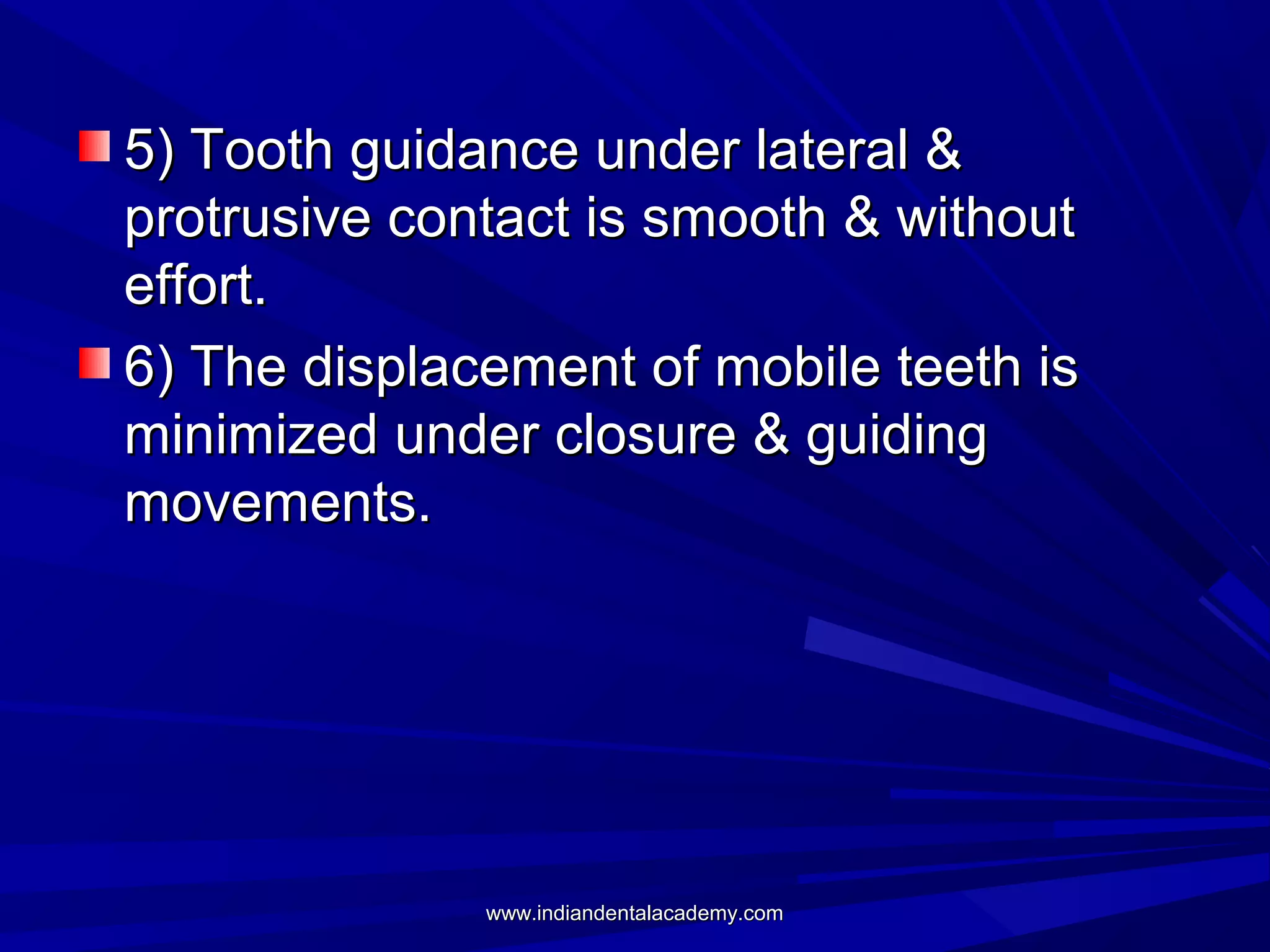 5) Tooth guidance under lateral & protrusive contact is smooth & without effort.

6) The displacement of mobile teeth is minimized under closure & guiding movements.

www.indiandentalacademy.com